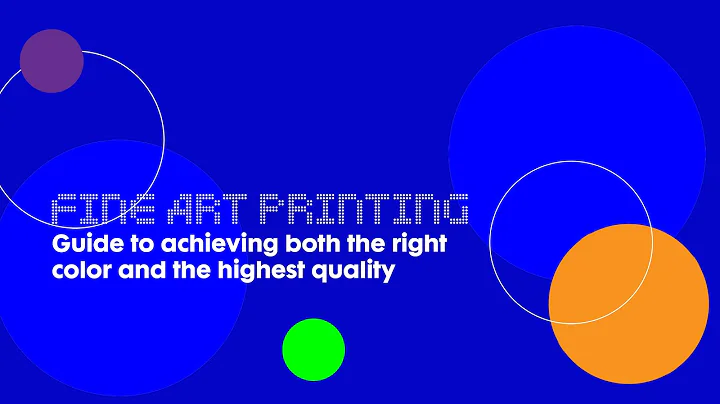 FINE ART PRINTING
Guide to achieving both the right color and the highest quality